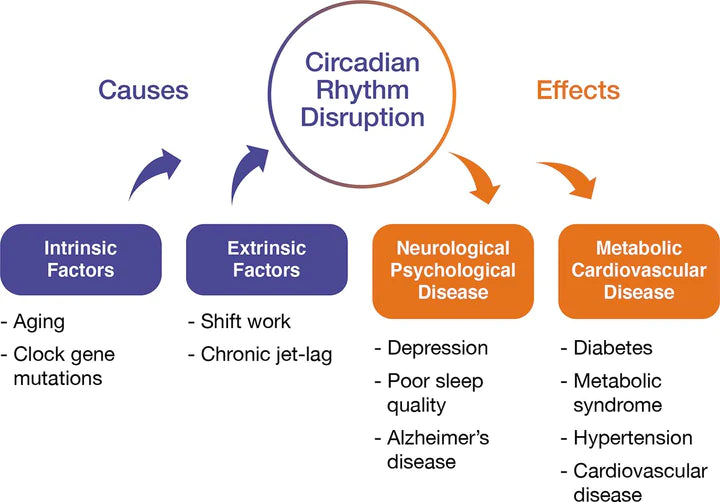 Causes

Circadian Rhythm Disruption

Effects

Intrinsic Factors

- Aging
- Clock gene mutations

Extrinsic Factors

- Shift work
- Chronic jet-lag

Neurological Psychological Disease

- Depression
- Poor sleep quality
- Alzheimer's disease

Metabolic Cardiovascular Disease

- Diabetes
- Metabolic syndrome
- Hypertension
- Cardiovascular disease